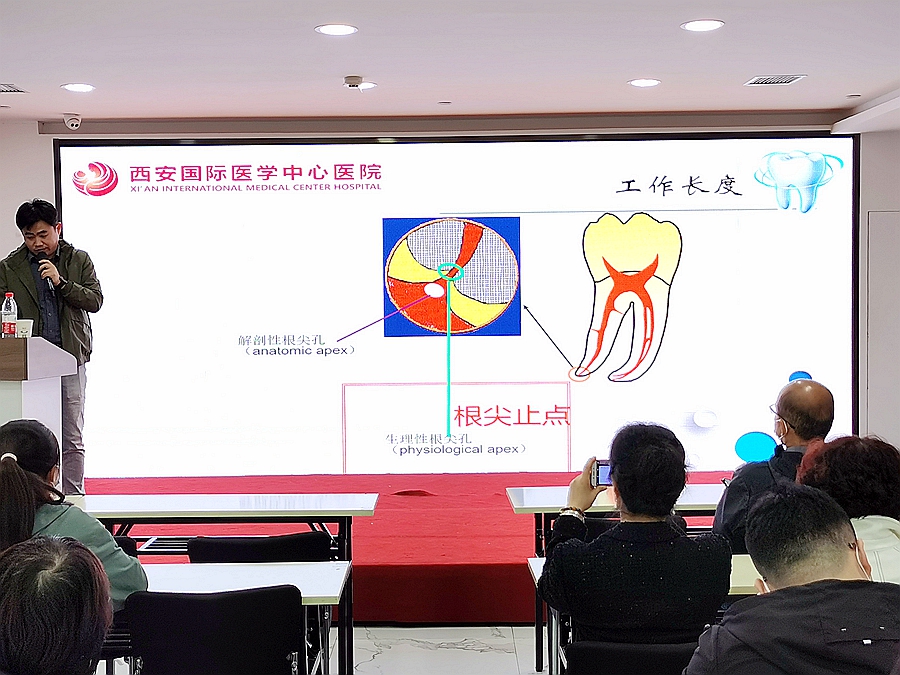 西安国际医学中心医院
XI'AN INTERNATIONAL MEDICAL CENTER HOSPITAL

工作长度

解剖性根尖孔
（anatomic apex）

根尖止点

生理性根尖孔
（physiological apex）